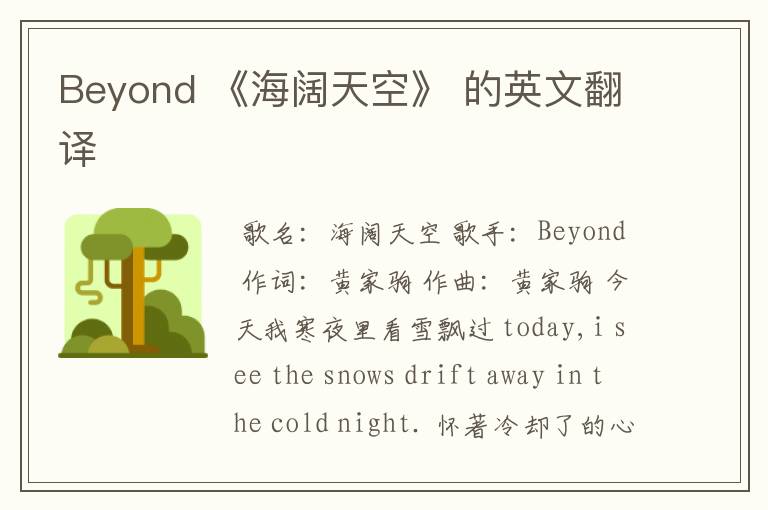 Beyond 《海阔天空》 的英文翻译

歌名：海阔天空 歌手：Beyond 作词：黄家驹 作曲：黄家驹 今天我寒夜里看雪飘过 today, i see the snows drift away in the cold night. 怀著冷却了的心